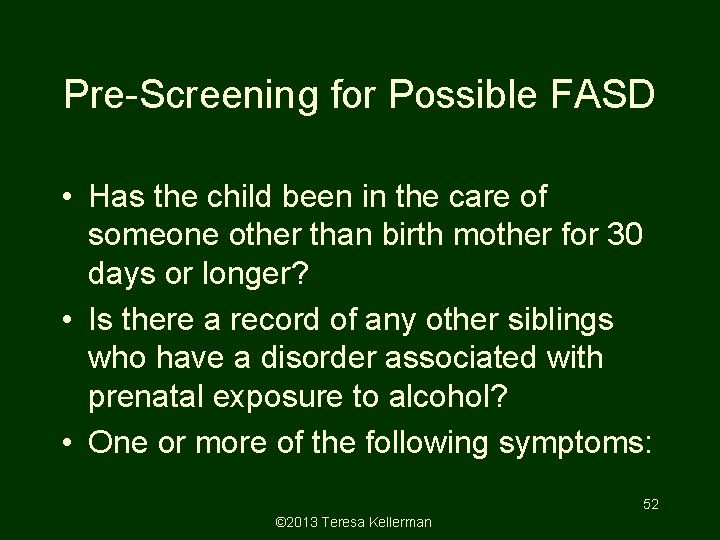 Pre-Screening for Possible FASD

• Has the child been in the care of someone other than birth mother for 30 days or longer?
• Is there a record of any other siblings who have a disorder associated with prenatal exposure to alcohol?
• One or more of the following symptoms:

52

©2013 Teresa Kellerman